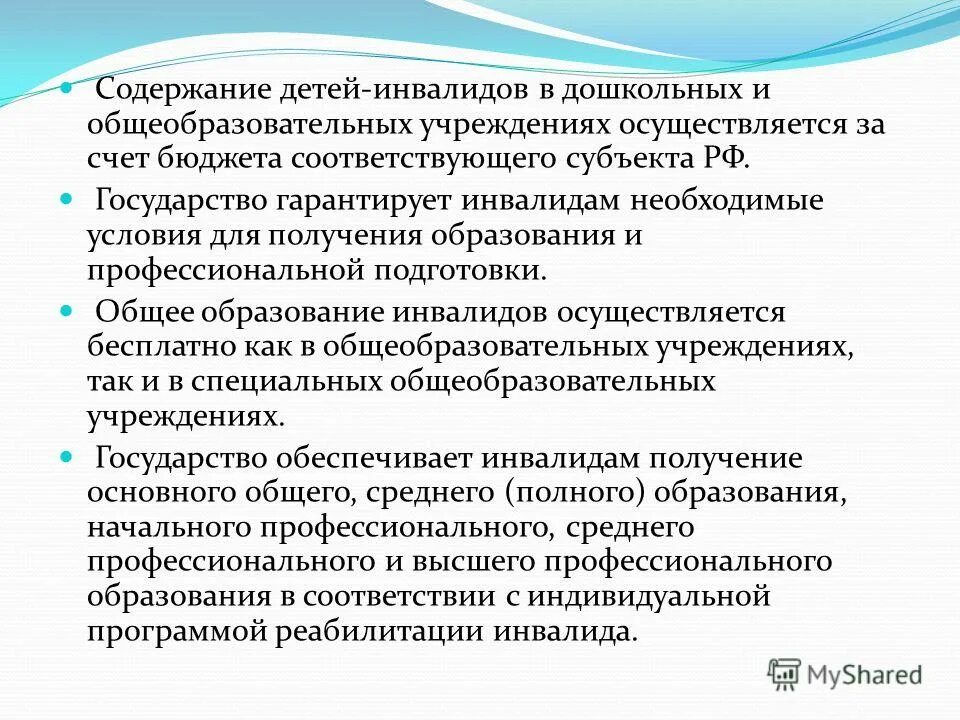 Содержание детей-инвалидов в дошкольных и общеобразовательных учреждениях осуществляется за счет бюджета соответствующего субъекта РФ.

Государство гарантирует инвалидам необходимые условия для получения образования и профессиональной подготовки.

Общее образование инвалидов осуществляется бесплатно как в общеобразовательных учреждениях, так и в специальных общеобразовательных учреждениях.

Государство обеспечивает инвалидам получение основного общего, среднего (полного) образования, начального профессионального, среднего профессионального и высшего профессионального образования в соответствии с индивидуальной программой реабилитации инвалида.

MyShared